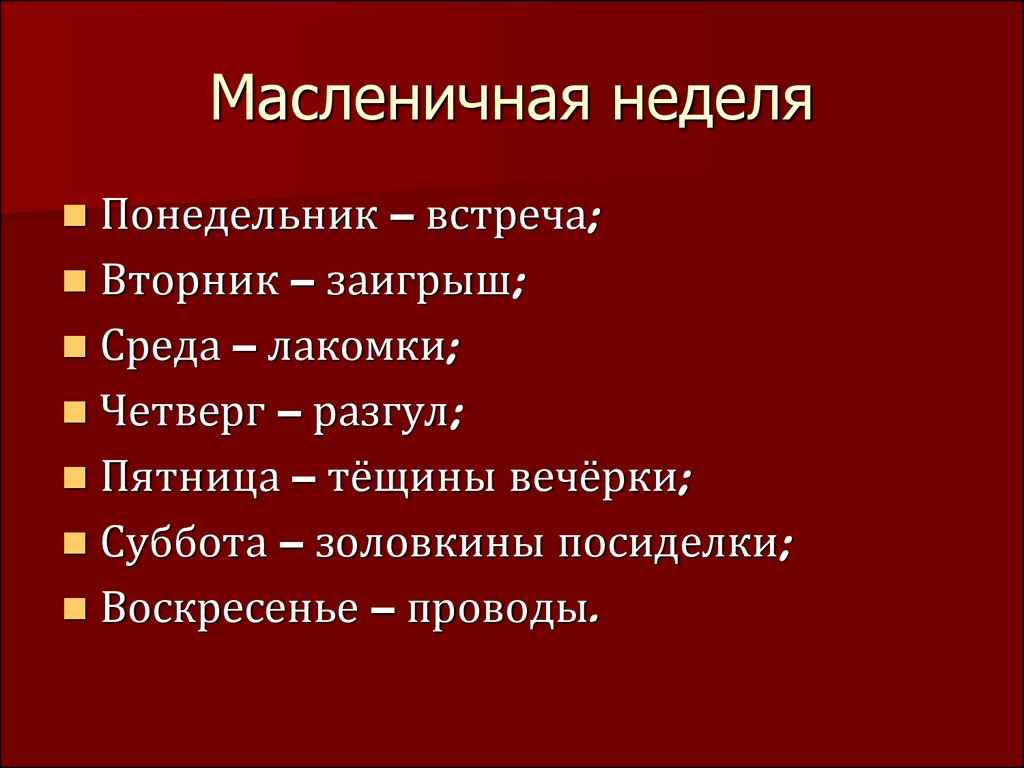 Масленичная неделя

- Понедельник – встреча;
- Вторник – заигрыш;
- Среда – лакомки;
- Четверг – разгул;
- Пятница – тёщины вечёрки;
- Суббота – золовкины посиделки;
- Воскресенье – проводы.